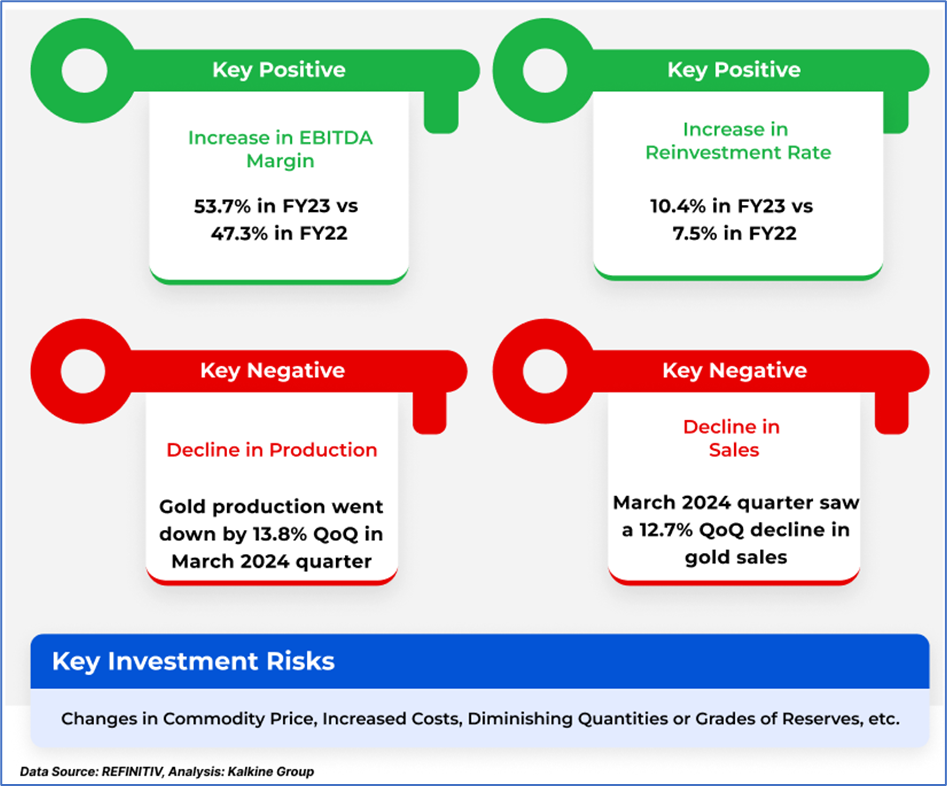 Key Positive

Increase in EBITDA Margin

53.7% in FY23 vs 47.3% in FY22

Key Positive

Increase in Reinvestment Rate

10.4% in FY23 vs 7.5% in FY22

Key Negative

Decline in Production

Gold production went down by 13.8% QoQ in March 2024 quarter

Key Negative

Decline in Sales

March 2024 quarter saw a 12.7% QoQ decline in gold sales

Key Investment Risks

Changes in Commodity Price, Increased Costs, Diminishing Quantities or Grades of Reserves, etc.

Data Source: REFINITIV, Analysis: Kalkine Group